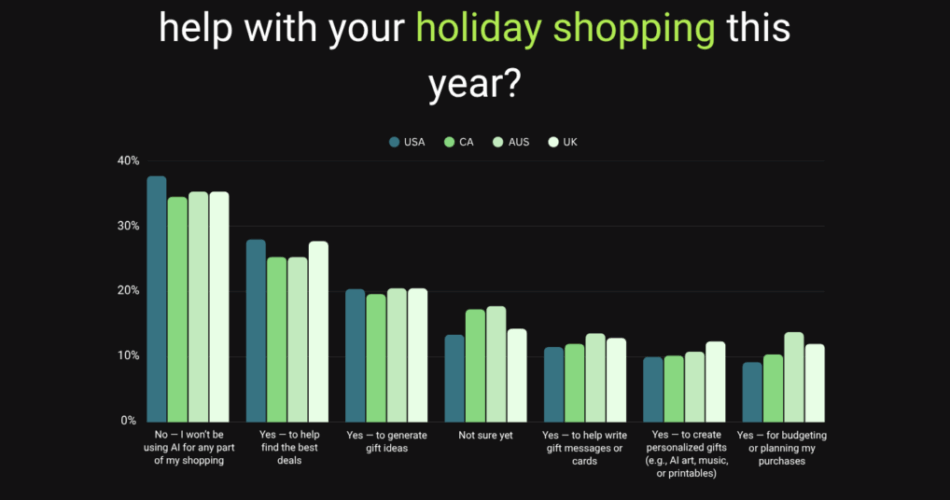 help with your holiday shopping this year?

USA CA AUS UK

40%
30%
20%
10%
0%

No — I won't be using AI for any part of my shopping

Yes — to help find the best deals

Yes — to generate gift ideas

Not sure yet

Yes — to help write gift messages or cards

Yes — to create personalized gifts (e.g., AI art, music, or printables)

Yes — for budgeting or planning my purchases